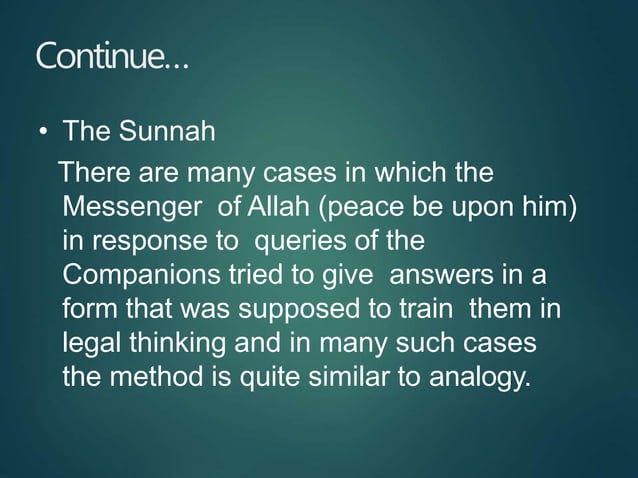 Continue...

• The Sunnah

There are many cases in which the Messenger of Allah (peace be upon him) in response to queries of the Companions tried to give answers in a form that was supposed to train them in legal thinking and in many such cases the method is quite similar to analogy.